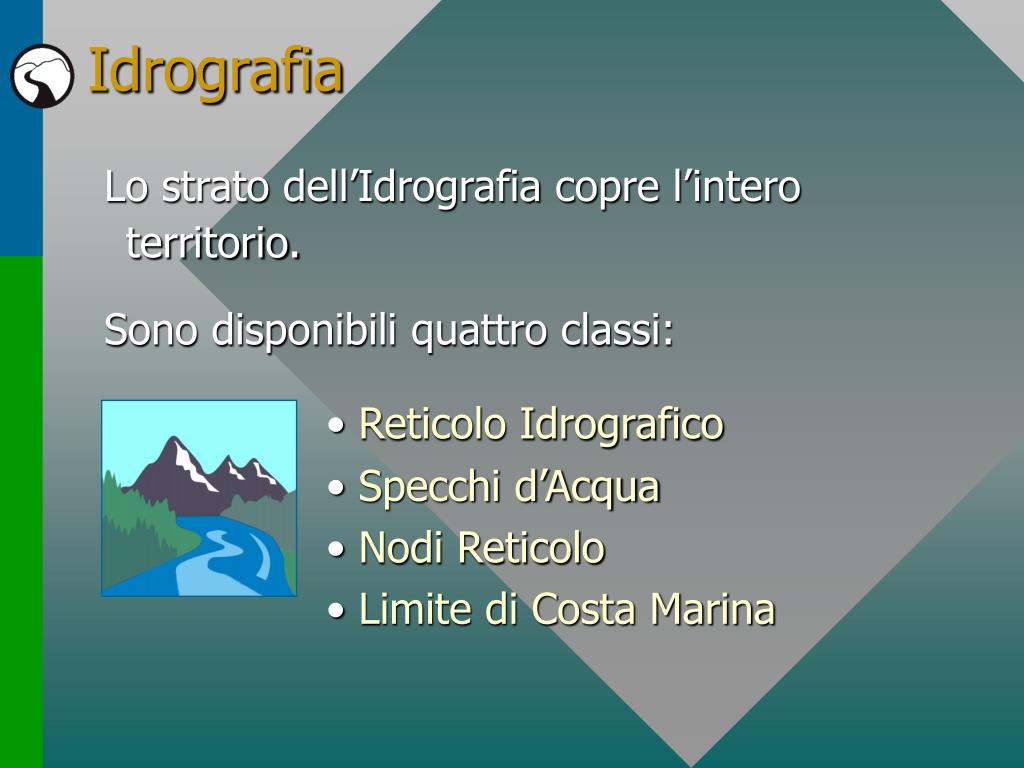 Idrografia

Lo strato dell’Idrografia copre l’intero territorio.

Sono disponibili quattro classi:

• Reticolo Idrografico
• Specchi d’Acqua
• Nodi Reticolo
• Limite di Costa Marina